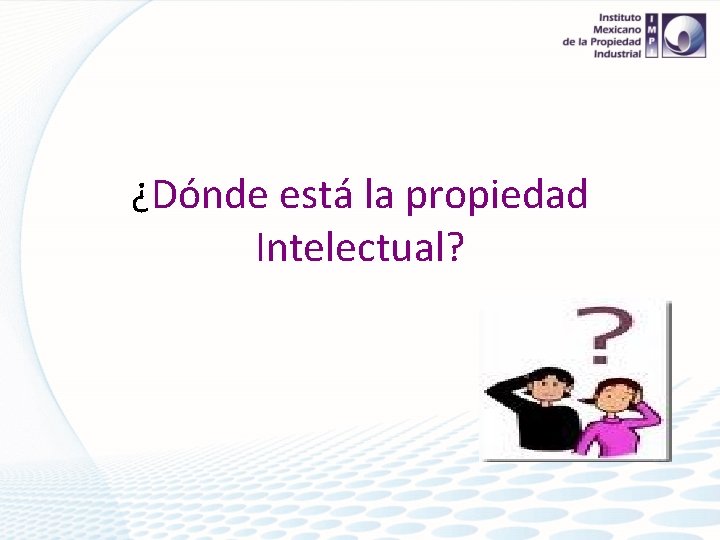 Instituto Mexicano de la Propiedad Industrial
IMPI

¿Dónde está la propiedad Intelectual?

?